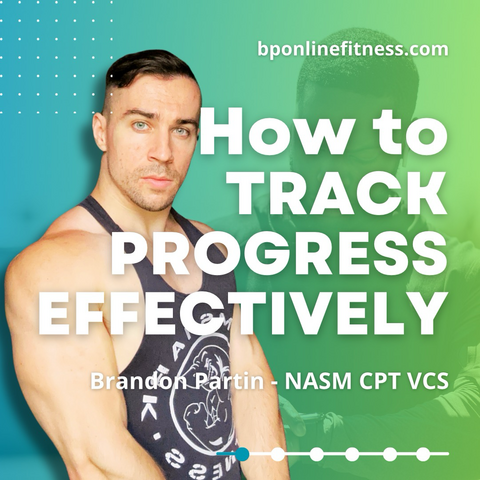 bponlinefitness.com

How to TRACK PROGRESS EFFECTIVELY

Brandon Partin - NASM CPT VCS